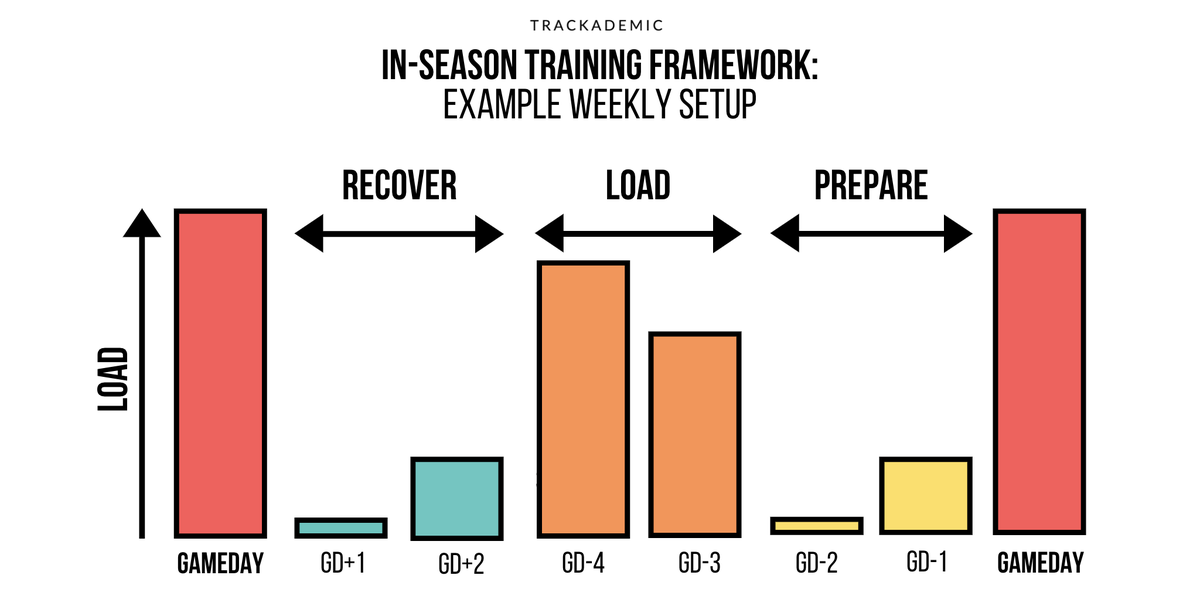 TRACKADEMIC

IN-SEASON TRAINING FRAMEWORK:
EXAMPLE WEEKLY SETUP

RECOVER

LOAD

PREPARE

LOAD

GAMEDAY GD+1 GD+2 GD-4 GD-3 GD-2 GD-1 GAMEDAY